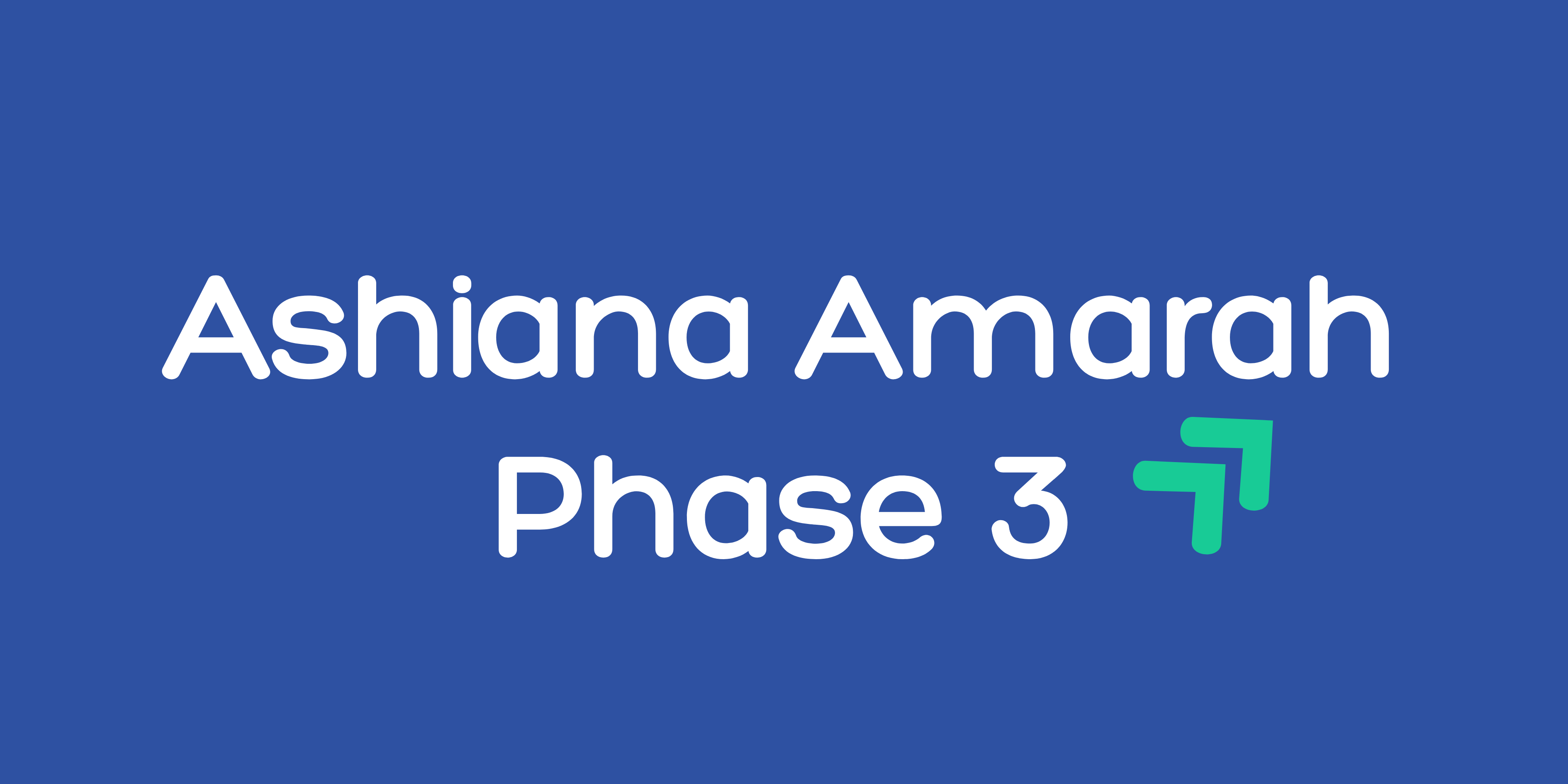 Ashiana Amarah
Phase 3